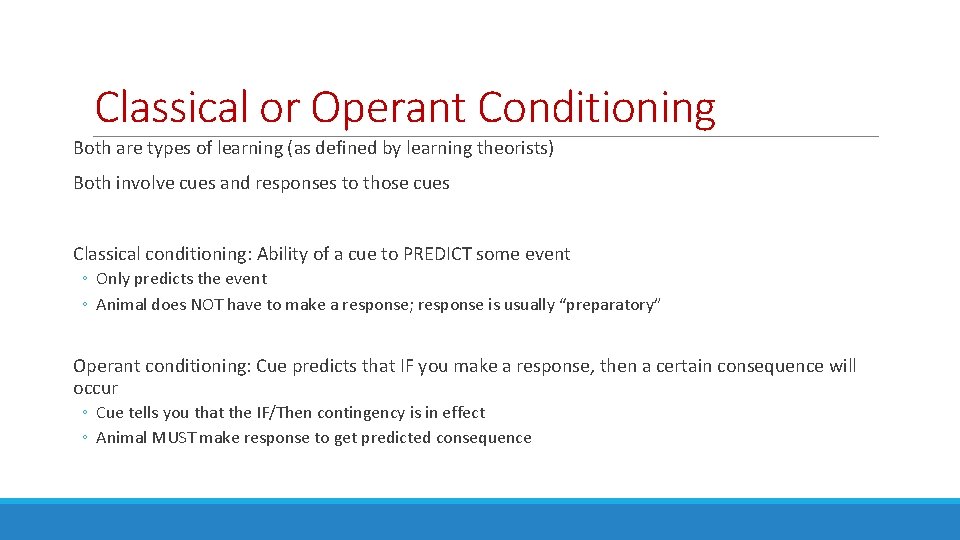 Classical or Operant Conditioning

Both are types of learning (as defined by learning theorists)

Both involve cues and responses to those cues

Classical conditioning: Ability of a cue to PREDICT some event

◦ Only predicts the event
◦ Animal does NOT have to make a response; response is usually "preparatory"

Operant conditioning: Cue predicts that IF you make a response, then a certain consequence will occur

◦ Cue tells you that the IF/Then contingency is in effect
◦ Animal MUST make response to get predicted consequence